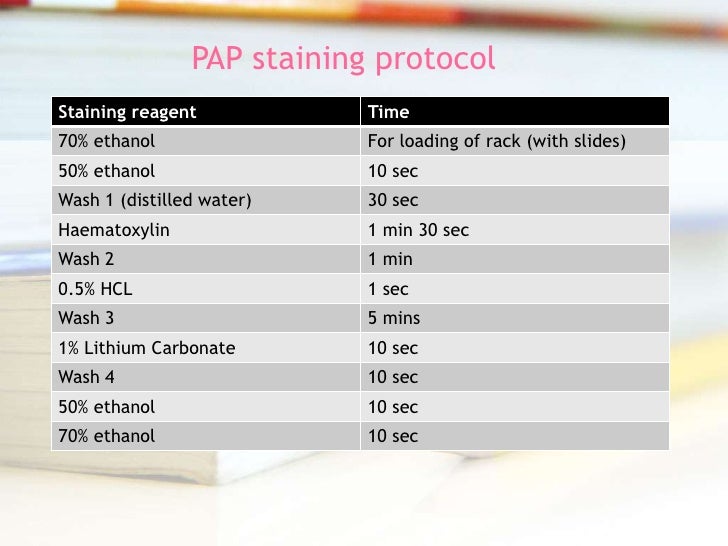 PAP staining protocol

| Staining reagent | Time |
|---|---|
| 70% ethanol | For loading of rack (with slides) |
| 50% ethanol | 10 sec |
| Wash 1 (distilled water) | 30 sec |
| Haematoxylin | 1 min 30 sec |
| Wash 2 | 1 min |
| 0.5% HCL | 1 sec |
| Wash 3 | 5 mins |
| 1% Lithium Carbonate | 10 sec |
| Wash 4 | 10 sec |
| 50% ethanol | 10 sec |
| 70% ethanol | 10 sec |